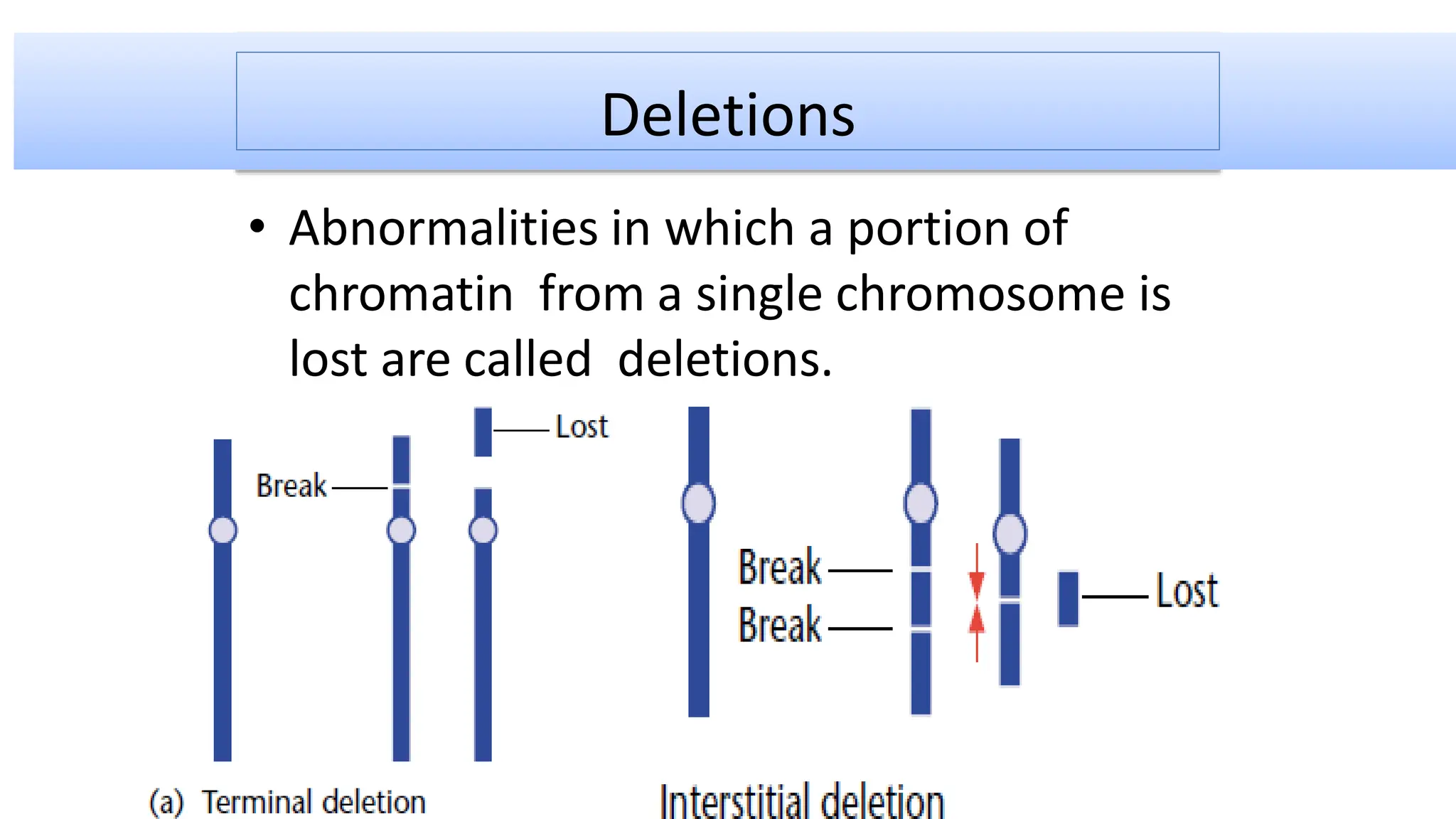 Deletions

• Abnormalities in which a portion of chromatin from a single chromosome is lost are called deletions.

Lost

Break

Break

Break

Lost

(a) Terminal deletion

Interstitial deletion